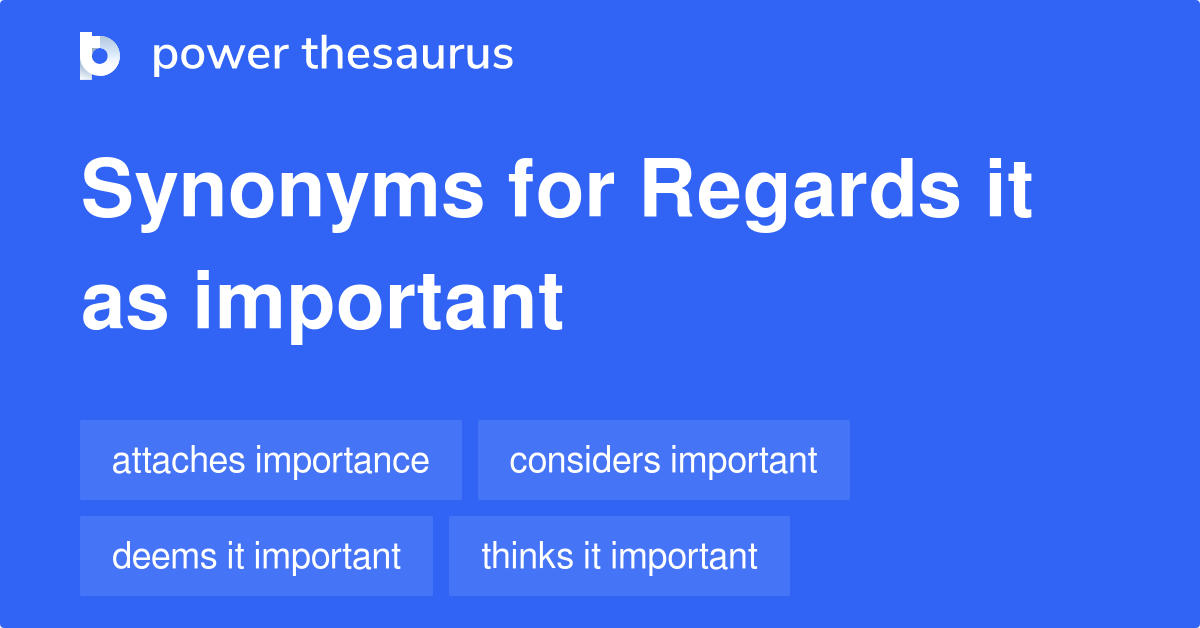 power thesaurus

Synonyms for Regards it as important

attaches importance
considers important
deems it important
thinks it important